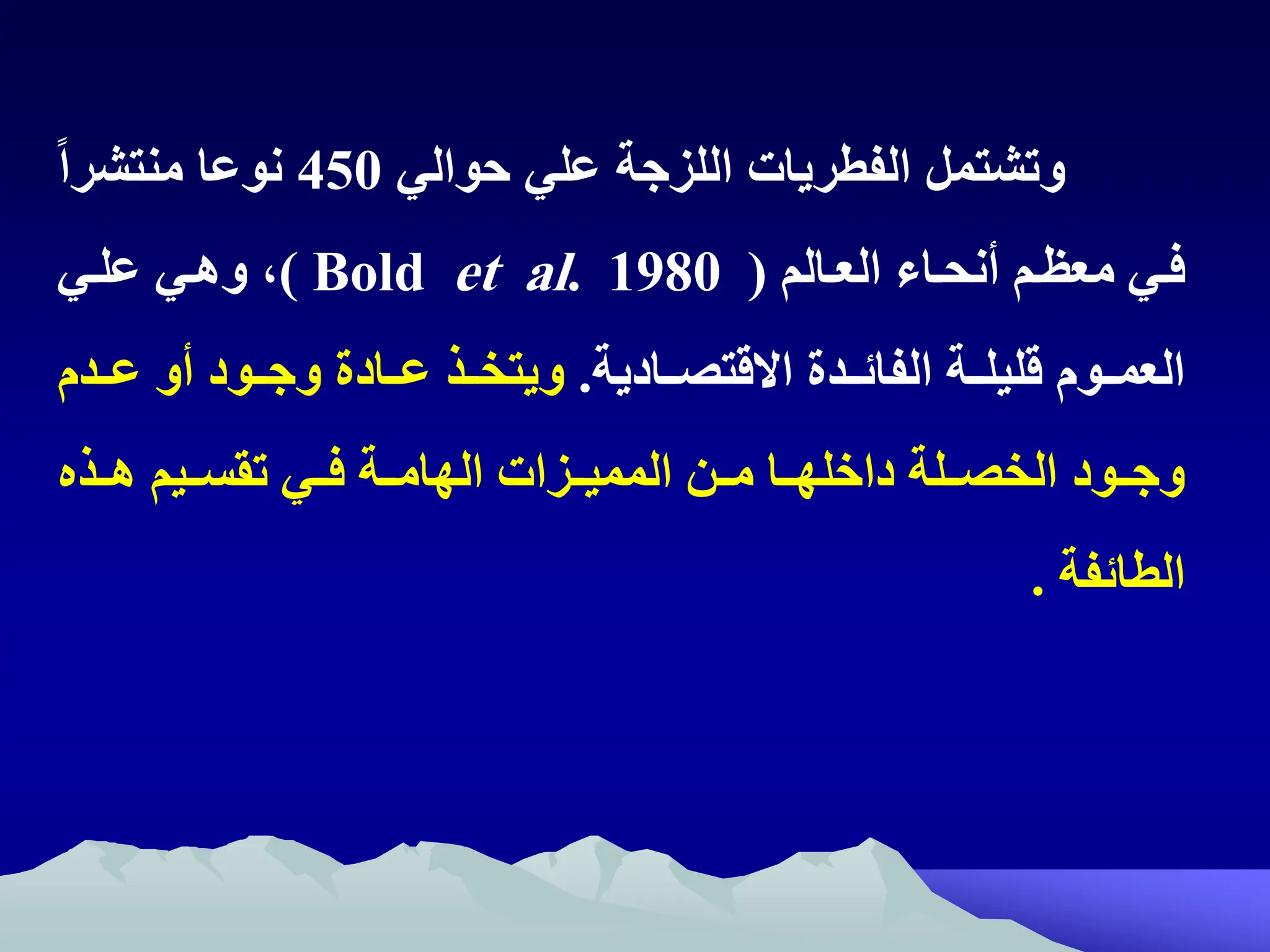 وتشتمل الفطريات اللزجة علي حوالي 450 نوعا منتشراً في معظم أنحاء العالم ( Bold et al. 1980 )، وهي علي العموم قليلة الفائدة الاقتصادية. ويتخذ عادة وجود أو عدم وجود الخصلة داخلها من المميزات الهامة في تقسيم هذه الطائفة .